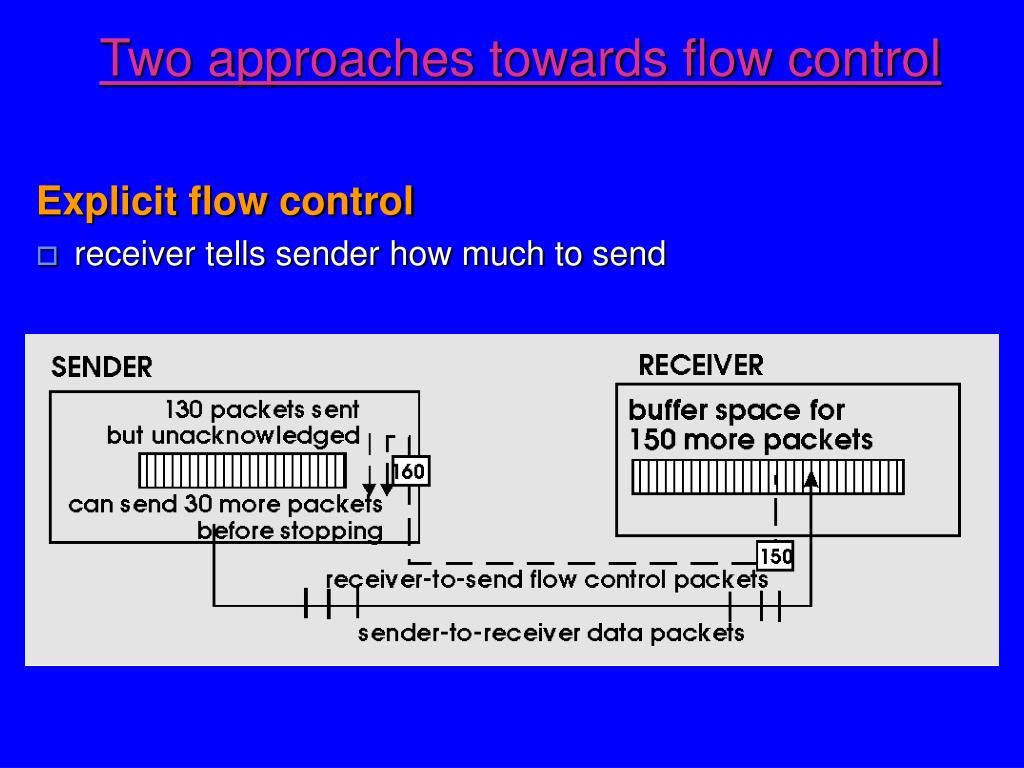 Two approaches towards flow control

Explicit flow control

receiver tells sender how much to send

SENDER

130 packets sent but unacknowledged

160

can send 30 more packets before stopping

RECEIVER

buffer space for 150 more packets

150

receiver-to-send flow control packets

sender-to-receiver data packets